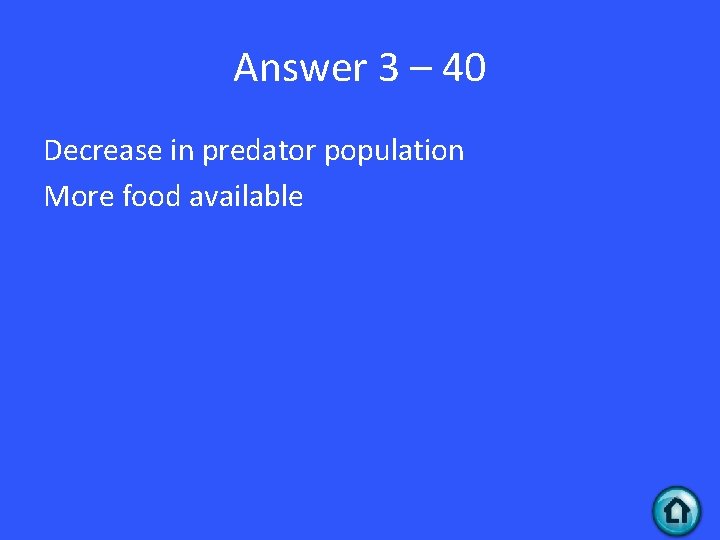 Answer 3 – 40

Decrease in predator population

More food available